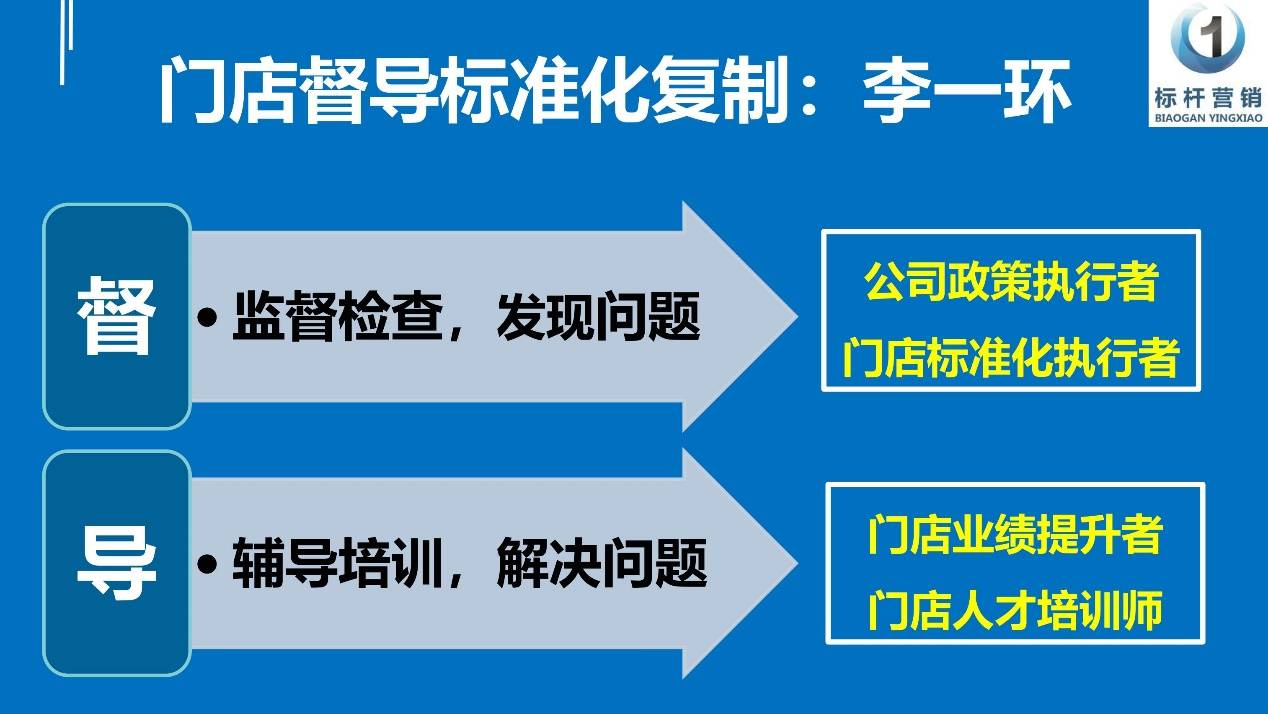 门店督导标准化复制：李一环

1
标杆营销
BIAOGAN YINGXIAO

督

• 监督检查，发现问题

公司政策执行者
门店标准化执行者

导

• 辅导培训，解决问题

门店业绩提升者
门店人才培训师